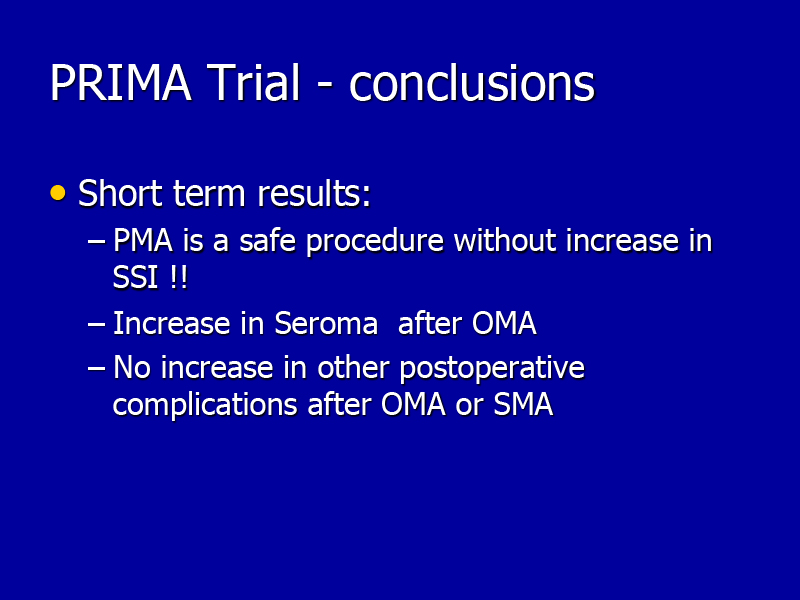 PRIMA Trial - conclusions

• Short term results:
– PMA is a safe procedure without increase in SSI !!
– Increase in Seroma after OMA
– No increase in other postoperative complications after OMA or SMA